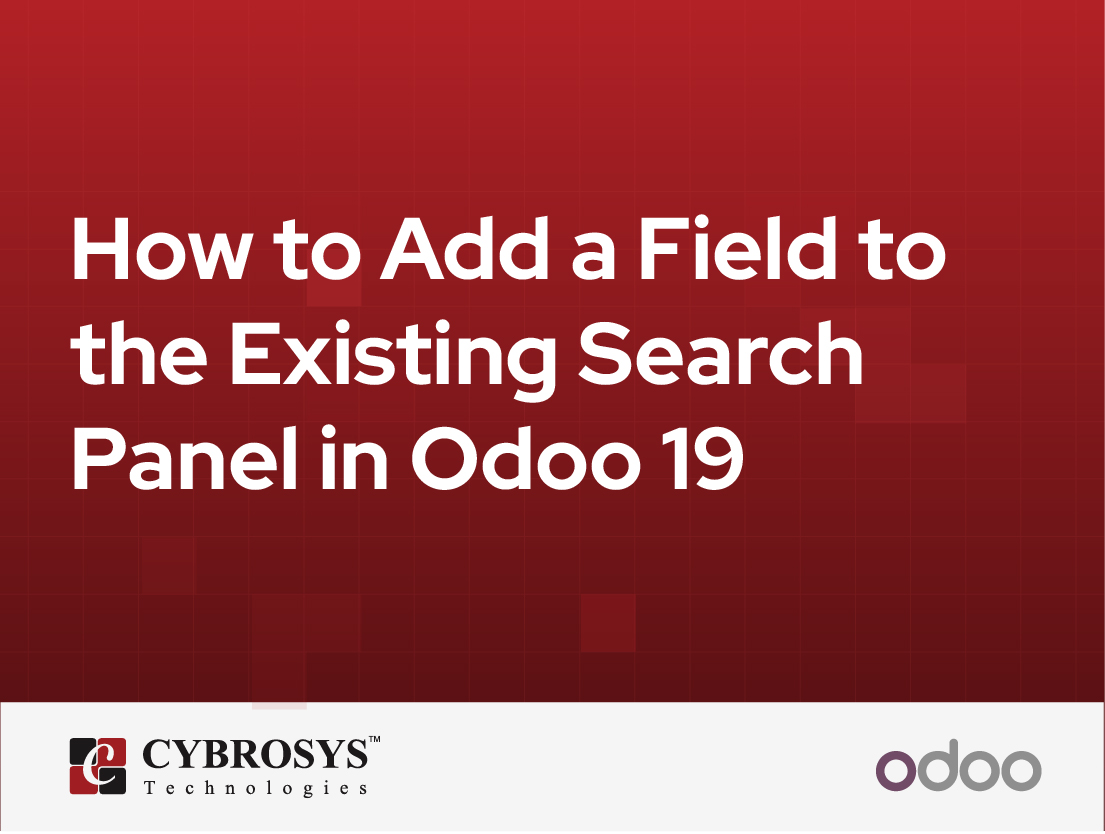 How to Add a Field to the Existing Search Panel in Odoo 19

CYBROSYS™
Technologies

odoo